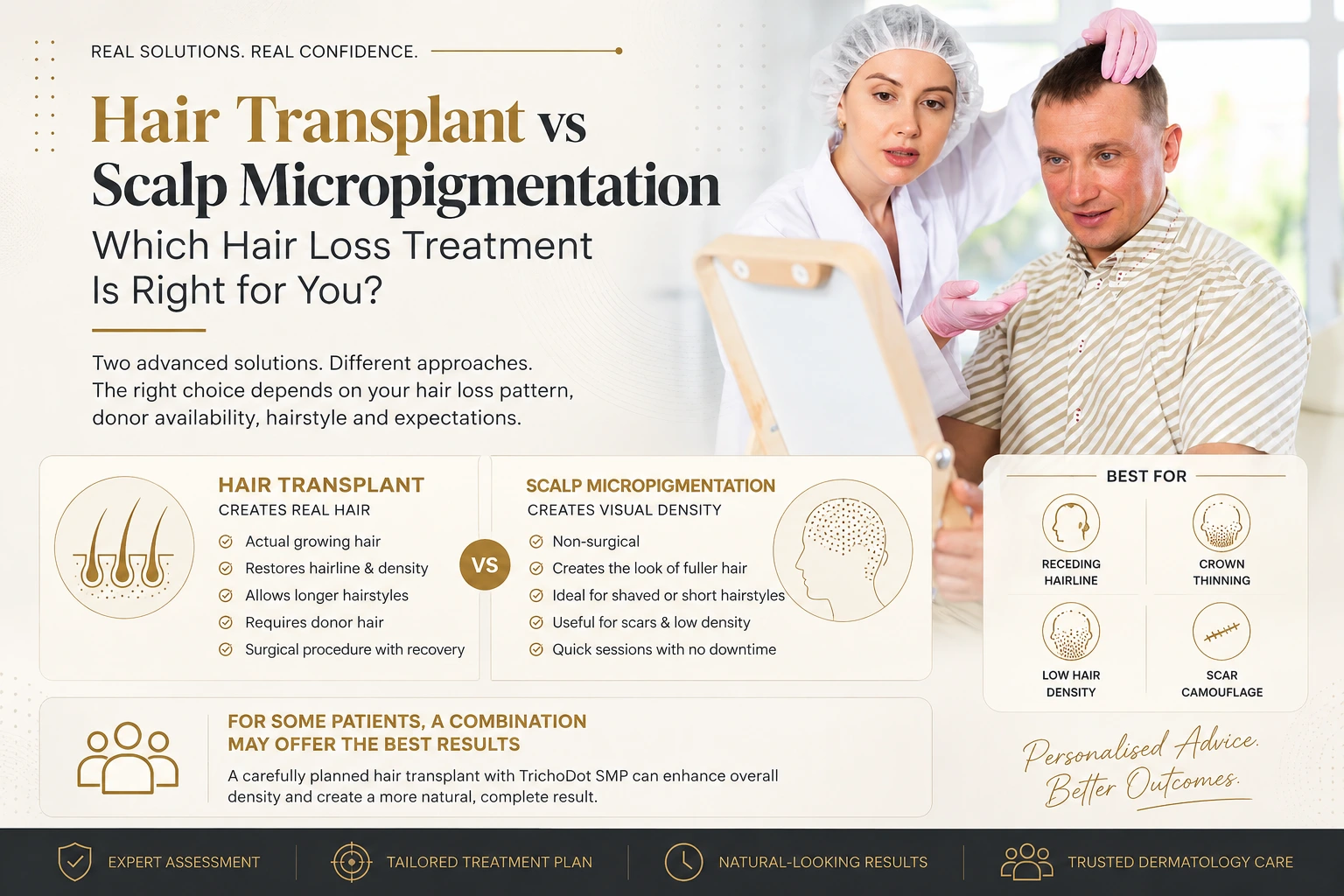 REAL SOLUTIONS. REAL CONFIDENCE.

Hair Transplant vs Scalp Micropigmentation

Which Hair Loss Treatment Is Right for You?

Two advanced solutions. Different approaches. The right choice depends on your hair loss pattern, donor availability, hairstyle and expectations.

HAIR TRANSPLANT
CREATES REAL HAIR
Actual growing hair
Restores hairline & density
Allows longer hairstyles
Requires donor hair
Surgical procedure with recovery

VS

SCALP MICROPIGMENTATION
CREATES VISUAL DENSITY
Non-surgical
Creates the look of fuller hair
Ideal for shaved or short hairstyles
Useful for scars & low density
Quick sessions with no downtime

BEST FOR
RECEDING HAIRLINE
CROWN THINNING
LOW HAIR DENSITY
SCAR CAMOUFLAGE

FOR SOME PATIENTS, A COMBINATION MAY OFFER THE BEST RESULTS
A carefully planned hair transplant with TrichoDot SMP can enhance overall density and create a more natural, complete result.

Personalised Advice. Better Outcomes.

EXPERT ASSESSMENT
TAILORED TREATMENT PLAN
NATURAL-LOOKING RESULTS
TRUSTED DERMATOLOGY CARE